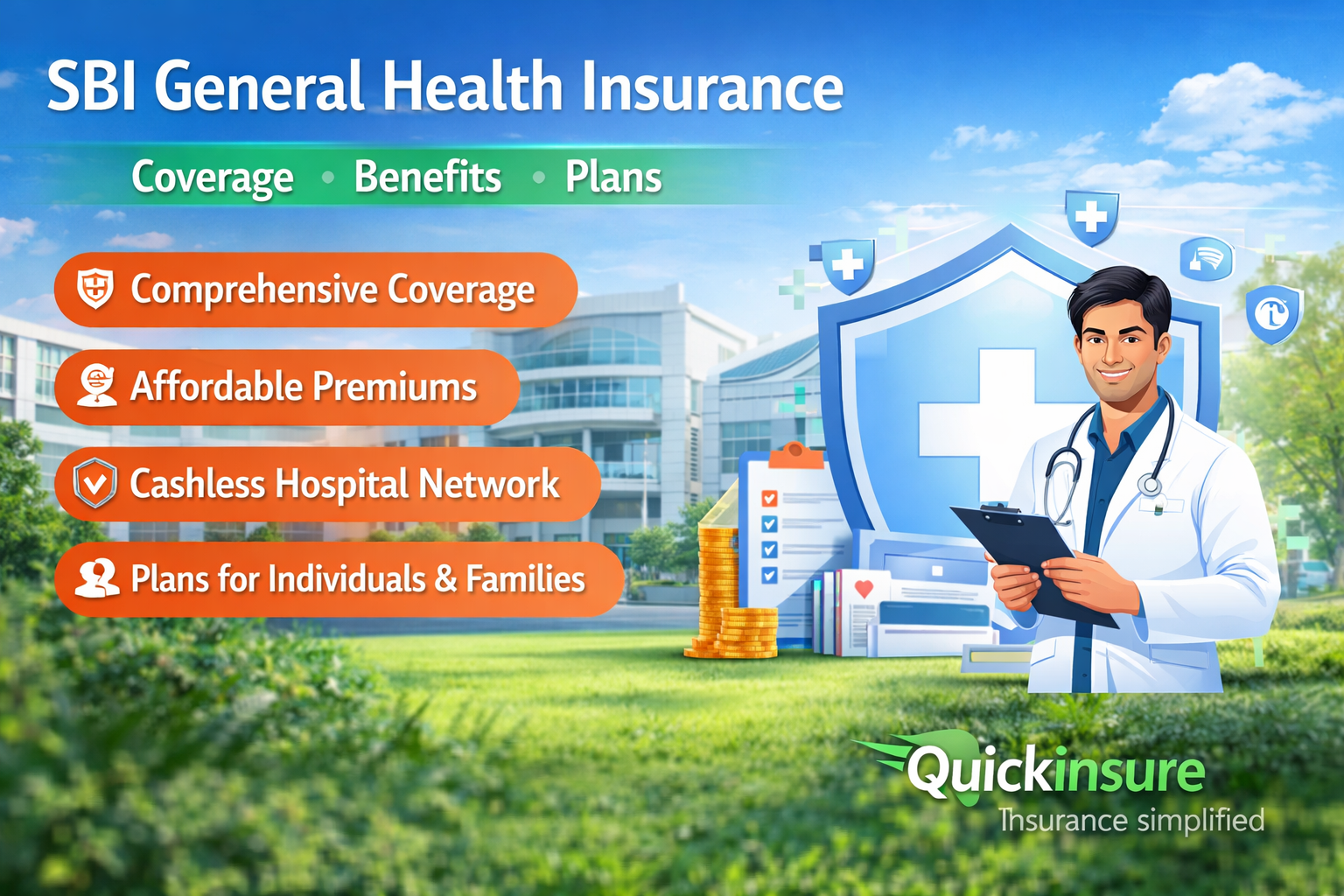 SBI General Health Insurance

Coverage • Benefits • Plans

Comprehensive Coverage

Affordable Premiums

Cashless Hospital Network

Plans for Individuals & Families

Quickinsure
Insurance simplified